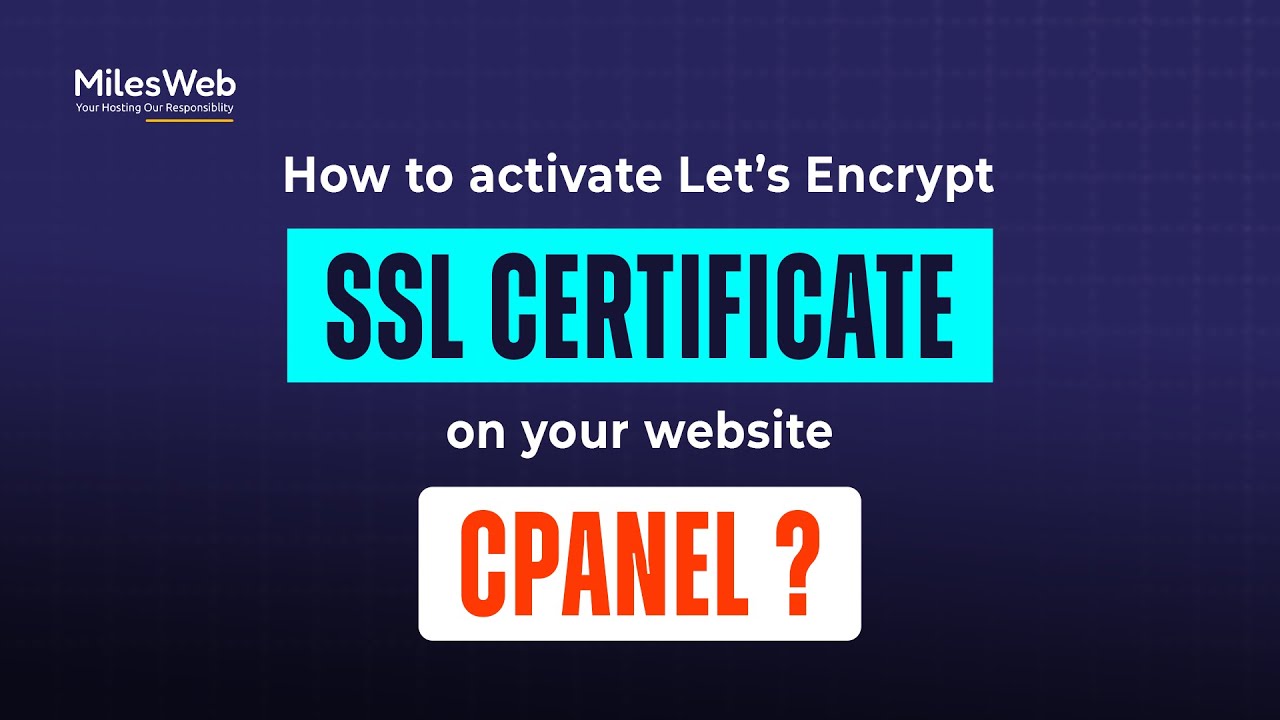 MilesWeb
Your Hosting Our Responsiblity

How to activate Let's Encrypt

SSL CERTIFICATE

on your website

CPANEL ?